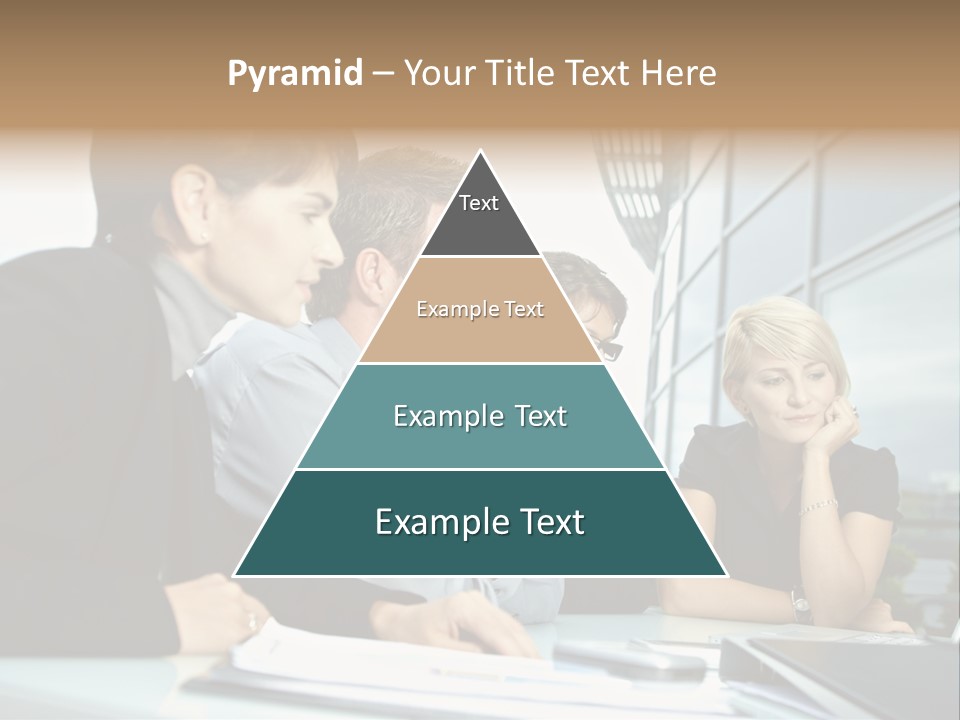 Pyramid – Your Title Text Here

Text

Example Text

Example Text

Example Text